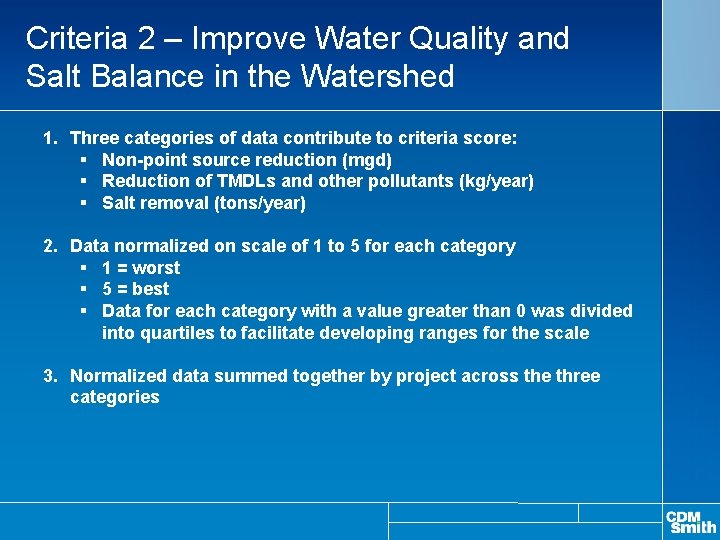 Criteria 2 – Improve Water Quality and Salt Balance in the Watershed

1. Three categories of data contribute to criteria score:
▪ Non-point source reduction (mgd)
▪ Reduction of TMDLs and other pollutants (kg/year)
▪ Salt removal (tons/year)

2. Data normalized on scale of 1 to 5 for each category
▪ 1 = worst
▪ 5 = best
▪ Data for each category with a value greater than 0 was divided into quartiles to facilitate developing ranges for the scale

3. Normalized data summed together by project across the three categories

CDM Smith